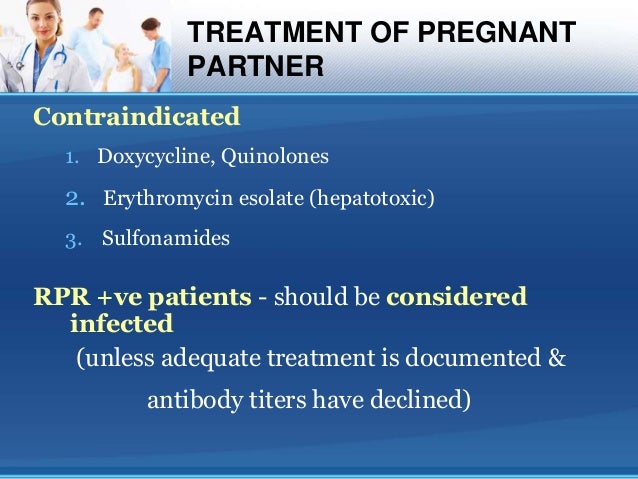 TREATMENT OF PREGNANT PARTNER

Contraindicated

1. Doxycycline, Quinolones
2. Erythromycin esolate (hepatotoxic)
3. Sulfonamides

RPR +ve patients - should be considered infected
(unless adequate treatment is documented & antibody titers have declined)